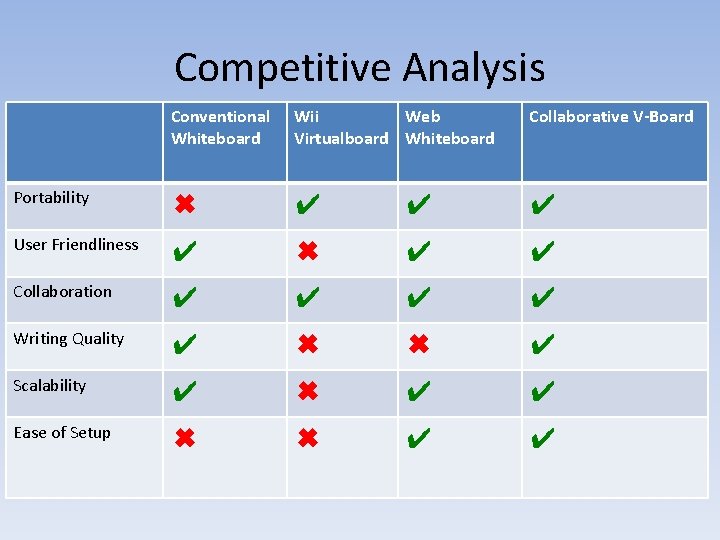 Competitive Analysis

| | Conventional Whiteboard | Wii Virtualboard | Web Whiteboard | Collaborative V-Board |
|---|---|---|---|---|
| Portability | ✖ | ✔ | ✔ | ✔ |
| User Friendliness | ✔ | ✖ | ✔ | ✔ |
| Collaboration | ✔ | ✔ | ✔ | ✔ |
| Writing Quality | ✔ | ✖ | ✖ | ✔ |
| Scalability | ✔ | ✖ | ✔ | ✔ |
| Ease of Setup | ✖ | ✖ | ✔ | ✔ |